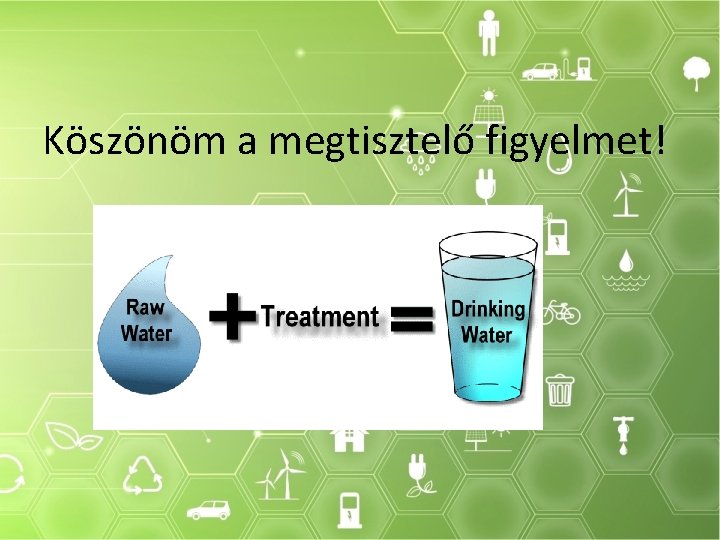 Köszönöm a megtisztelő figyelmet!

Raw Water + Treatment = Drinking Water